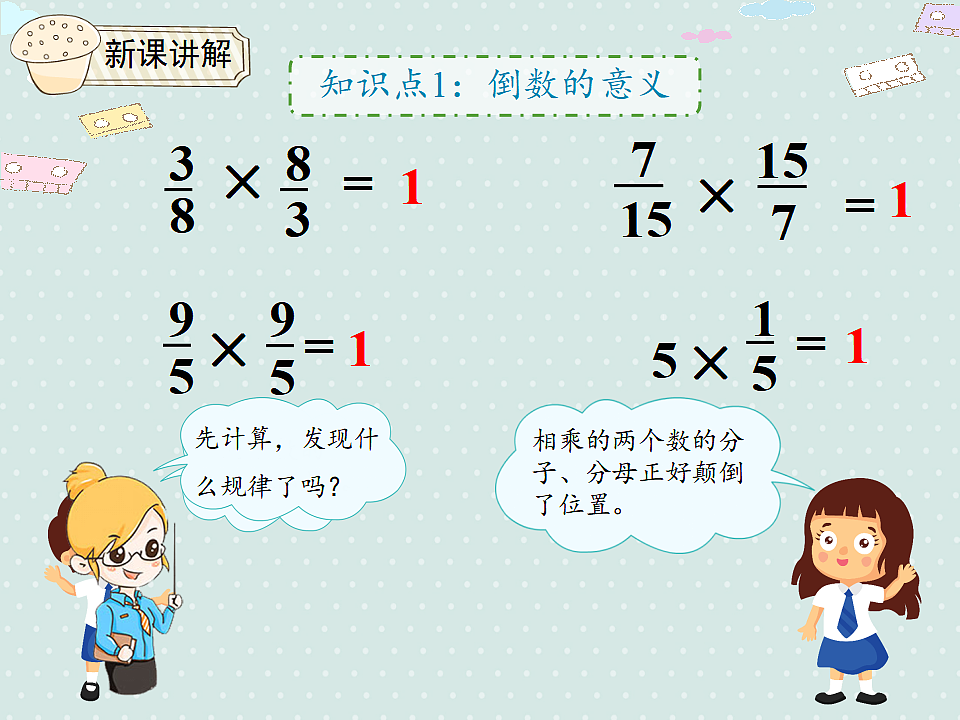 新课讲解

知识点1：倒数的意义

$\frac{3}{8} \times \frac{8}{3} = 1$

$\frac{7}{15} \times \frac{15}{7} = 1$

$\frac{9}{5} \times \frac{9}{5} = 1$

$5 \times \frac{1}{5} = 1$

先计算，发现什么规律了吗？

相乘的两个数的分子、分母正好颠倒了位置。